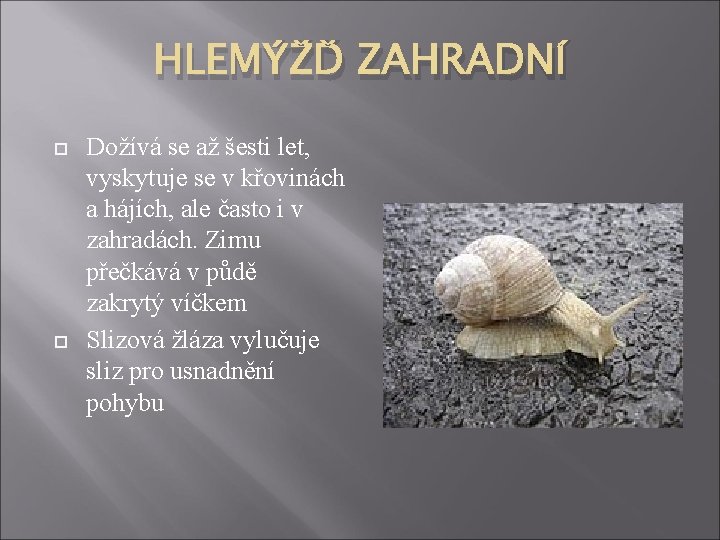 HLEMÝŽĎ ZAHRADNÍ

Dožívá se až šesti let, vyskytuje se v křovinách a hájích, ale často i v zahradách. Zimu přečkává v půdě zakrytý víčkem

Slizová žláza vylučuje sliz pro usnadnění pohybu